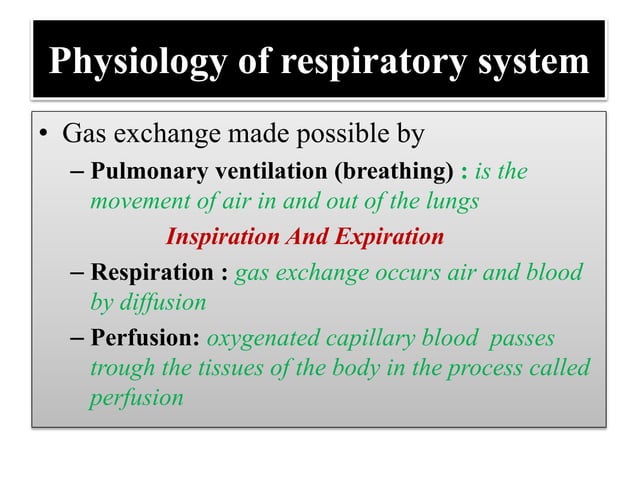 Physiology of respiratory system

• Gas exchange made possible by

– Pulmonary ventilation (breathing) : is the movement of air in and out of the lungs

Inspiration And Expiration

– Respiration : gas exchange occurs air and blood by diffusion

– Perfusion: oxygenated capillary blood passes trough the tissues of the body in the process called perfusion